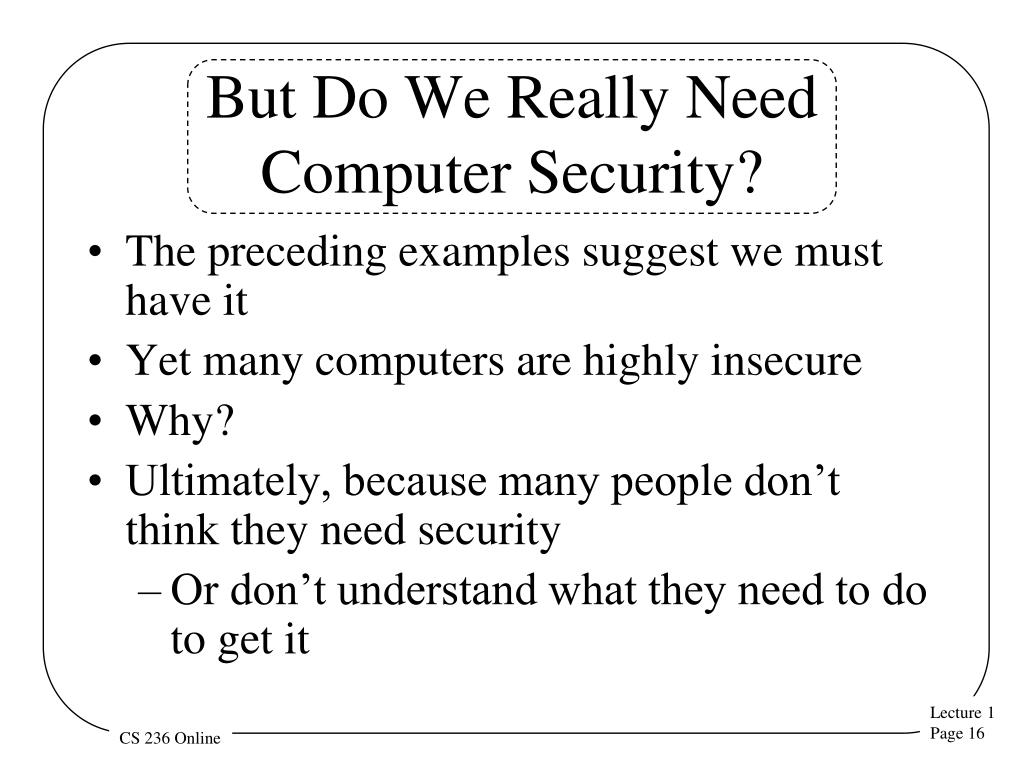 But Do We Really Need Computer Security?

• The preceding examples suggest we must have it
• Yet many computers are highly insecure
• Why?
• Ultimately, because many people don’t think they need security
– Or don’t understand what they need to do to get it

CS 236 Online

Lecture 1
Page 16